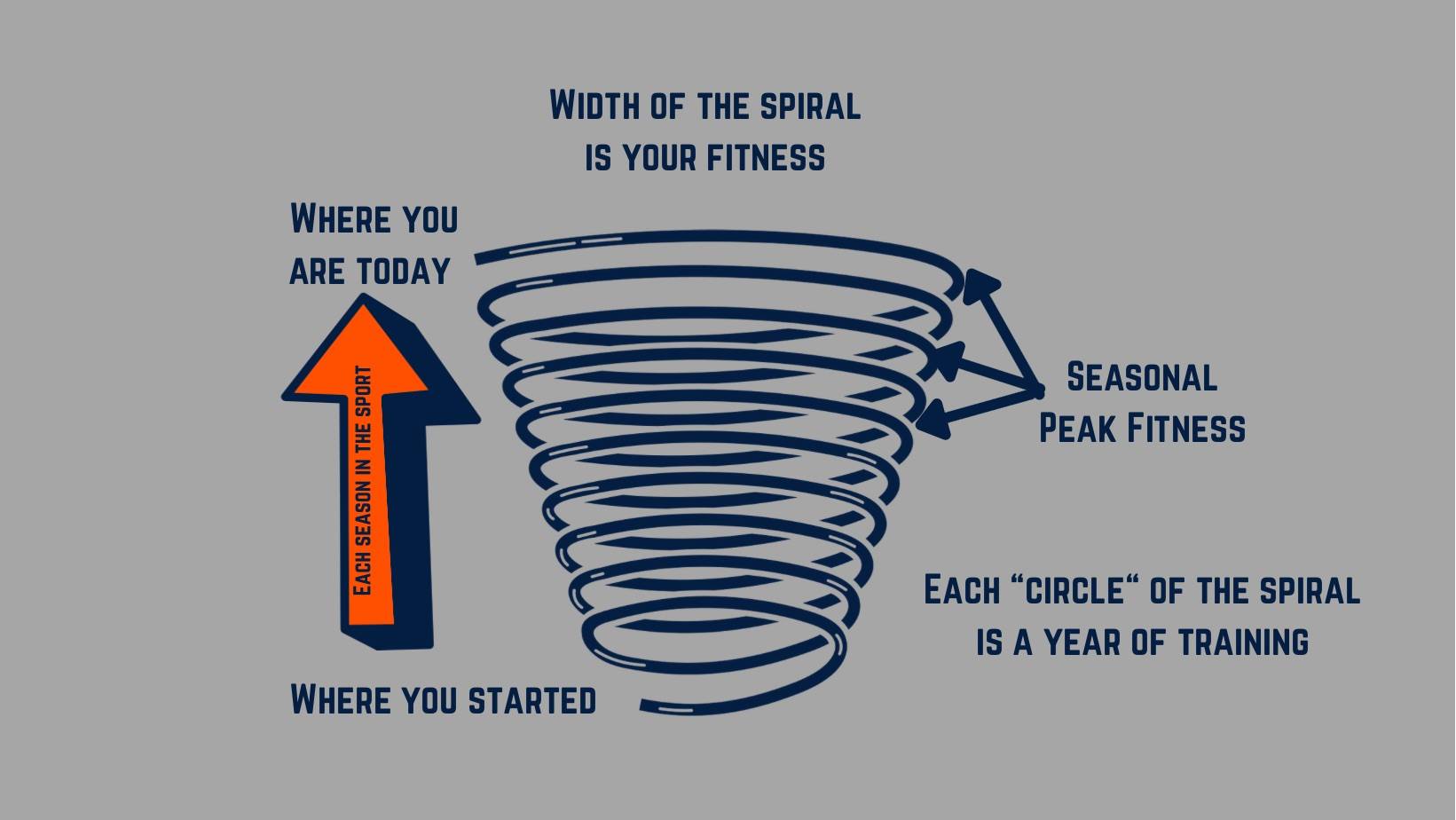 Width of the spiral is your fitness

Where you are today

Each season in the sport

Seasonal Peak Fitness

Each “circle“ of the spiral is a year of training

Where you started